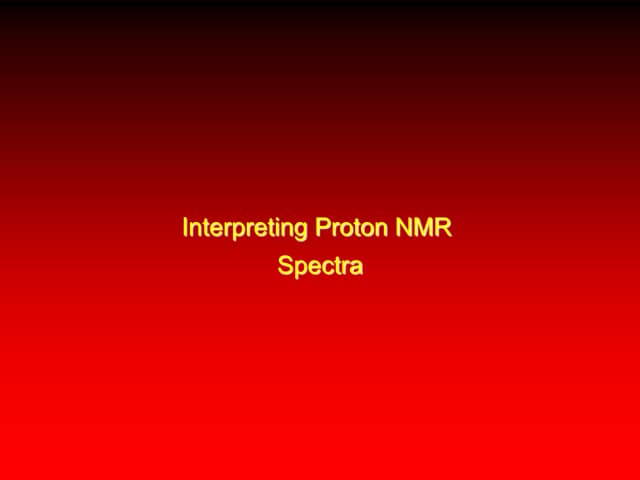 Interpreting Proton NMR Spectra